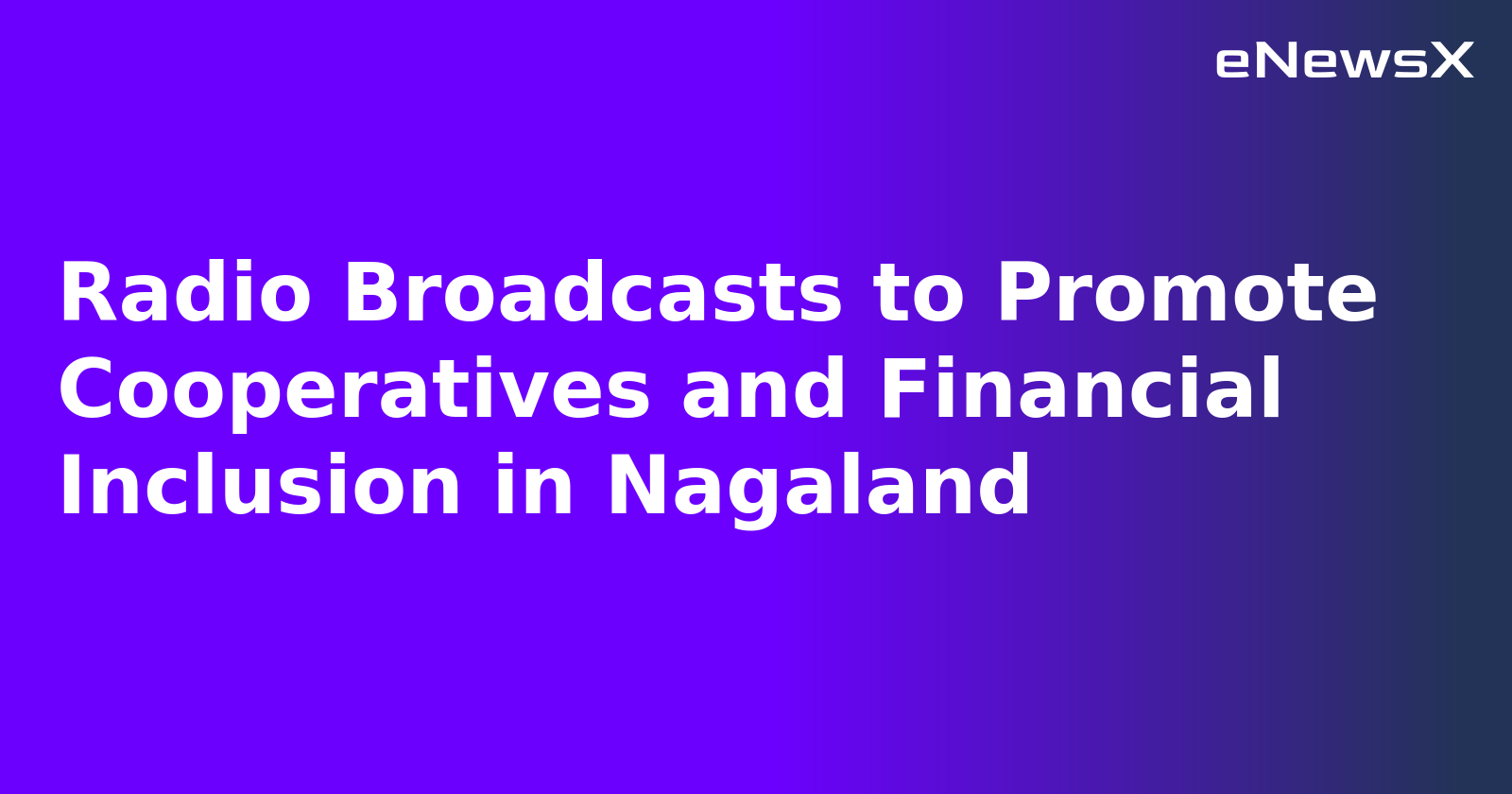 eNewsX

Radio Broadcasts to Promote Cooperatives and Financial Inclusion in Nagaland